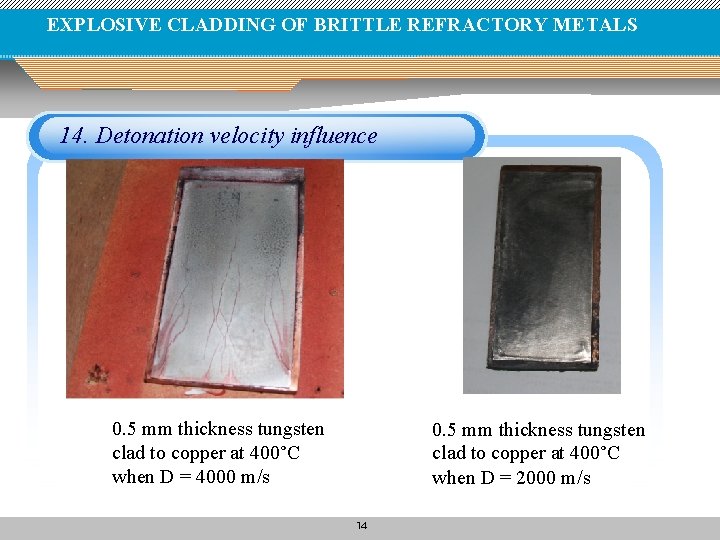 EXPLOSIVE CLADDING OF BRITTLE REFRACTORY METALS

14. Detonation velocity influence

0.5 mm thickness tungsten clad to copper at 400°C when D = 4000 m/s

0.5 mm thickness tungsten clad to copper at 400°C when D = 2000 m/s

14